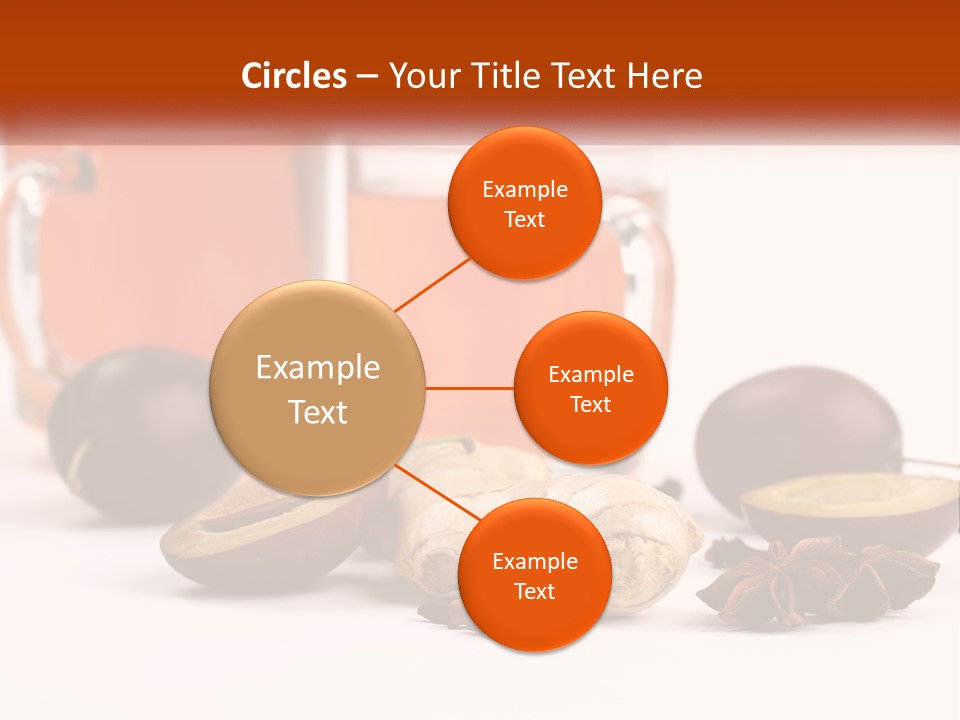 Circles – Your Title Text Here

Example Text

Example Text

Example Text

Example Text